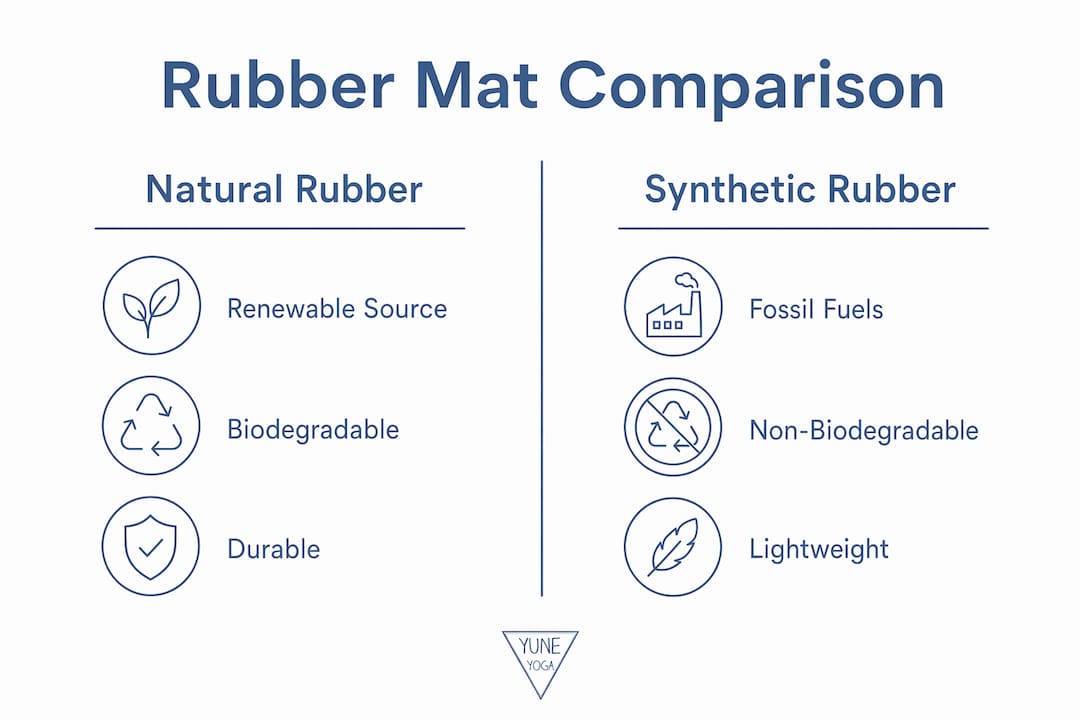 Rubber Mat Comparison

Natural Rubber

Renewable Source

Biodegradable

Durable

Synthetic Rubber

Fossil Fuels

Non-Biodegradable

Lightweight

YUNE
YOGA